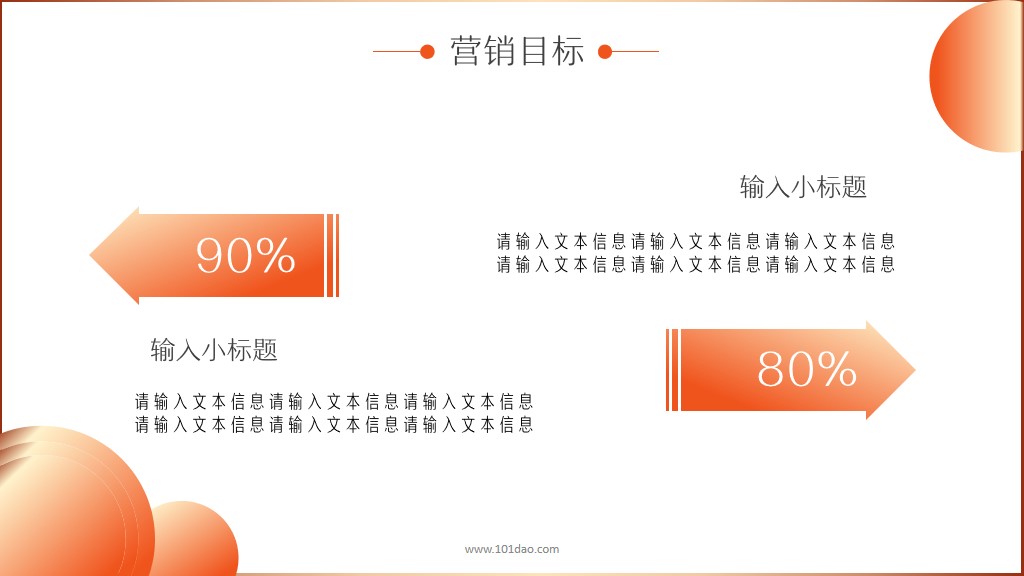 营销目标

输入小标题

请输入文本信息请输入文本信息请输入文本信息
请输入文本信息请输入文本信息请输入文本信息

90%

输入小标题

请输入文本信息请输入文本信息请输入文本信息
请输入文本信息请输入文本信息请输入文本信息

80%

www.101dao.com